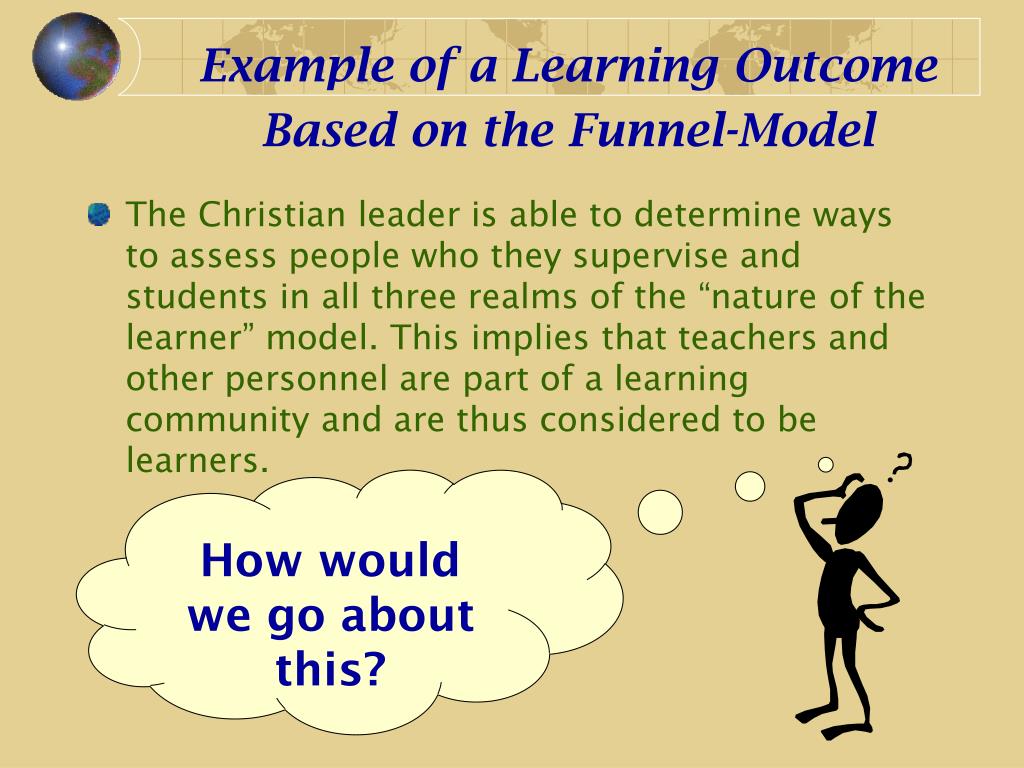 Example of a Learning Outcome Based on the Funnel-Model

The Christian leader is able to determine ways to assess people who they supervise and students in all three realms of the “nature of the learner” model. This implies that teachers and other personnel are part of a learning community and are thus considered to be learners.

How would we go about this?

?